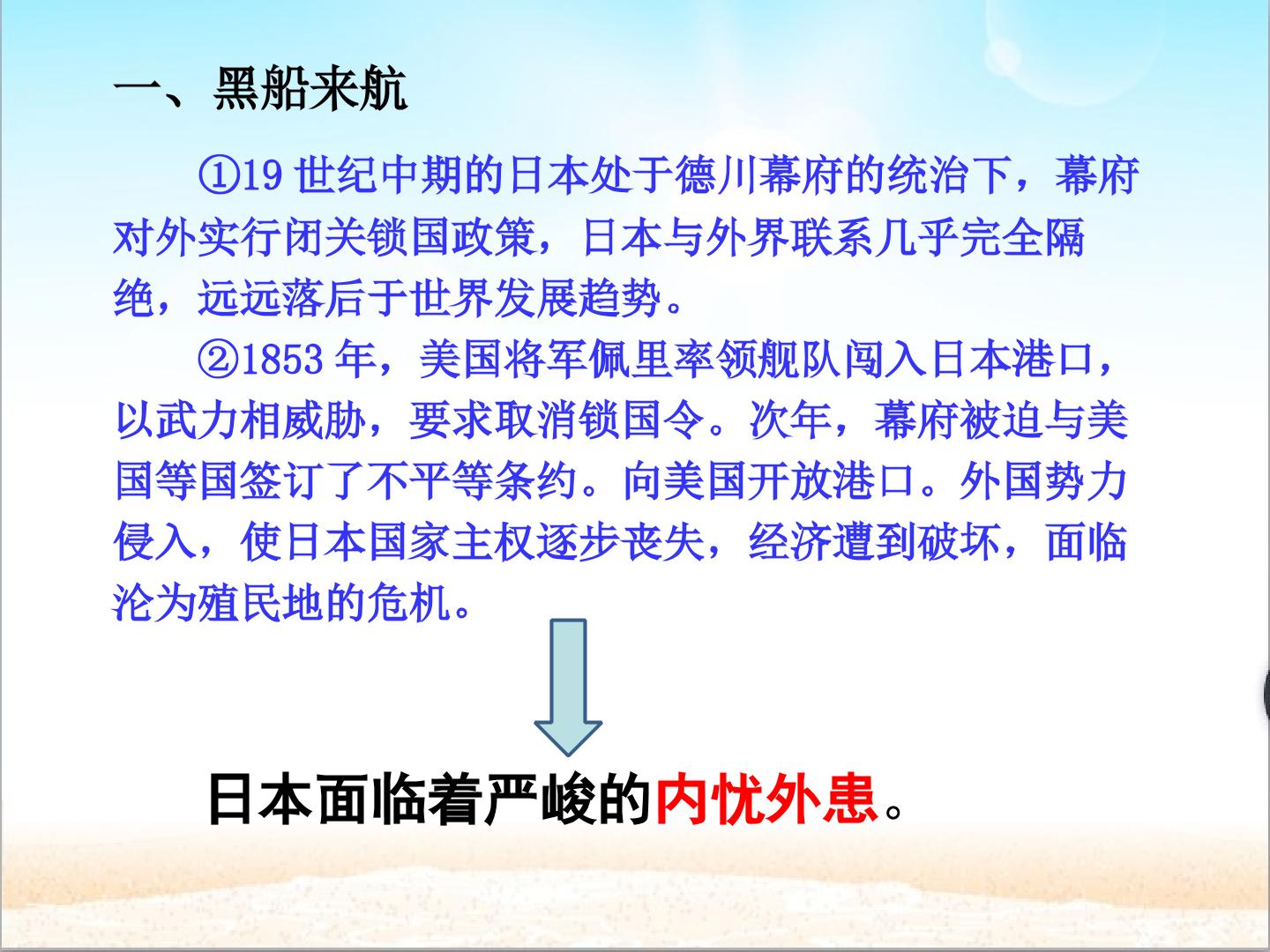 一、黑船来航

①19世纪中期的日本处于德川幕府的统治下，幕府对外实行闭关锁国政策，日本与外界联系几乎完全隔绝，远远落后于世界发展趋势。

②1853年，美国将军佩里率领舰队闯入日本港口，以武力相威胁，要求取消锁国令。次年，幕府被迫与美国等国签订了不平等条约。向美国开放港口。外国势力侵入，使日本国家主权逐步丧失，经济遭到破坏，面临沦为殖民地的危机。

日本面临着严峻的内忧外患。